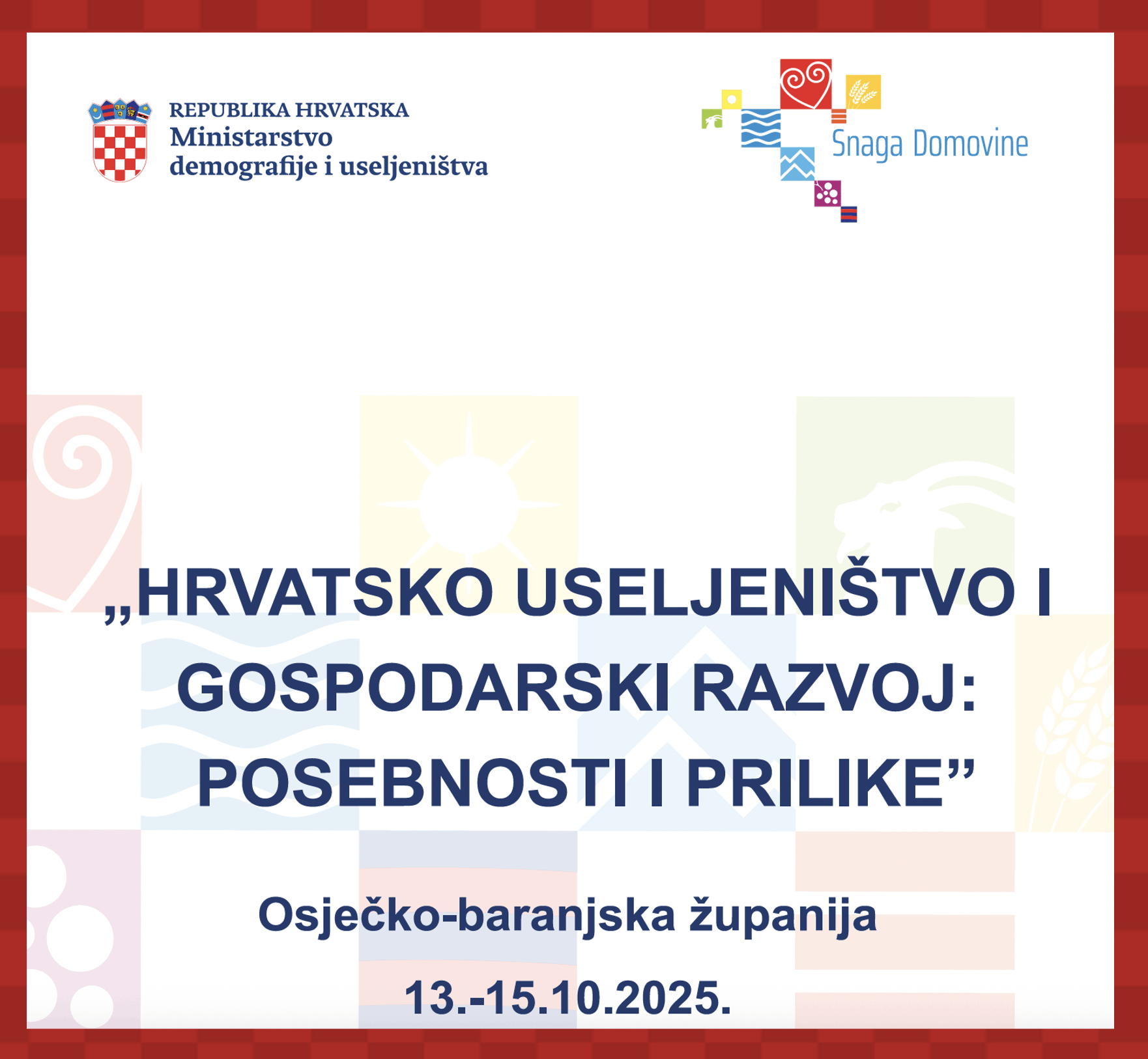 REPUBLIKA HRVATSKA
Ministarstvo
demografije i useljeništva

Snaga Domovine

„HRVATSKO USELJENIŠTVO I GOSPODARSKI RAZVOJ: POSEBNOSTI I PRILIKE”

Osječko-baranjska županija

13.-15.10.2025.